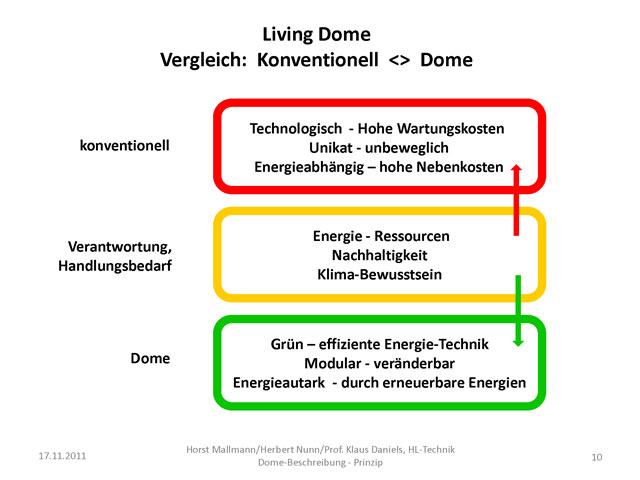 Living Dome
Vergleich: Konventionell <> Dome

konventionell

Technologisch - Hohe Wartungskosten
Unikat - unbeweglich
Energieabhängig – hohe Nebenkosten

Verantwortung, Handlungsbedarf

Energie - Ressourcen
Nachhaltigkeit
Klima-Bewusstsein

Dome

Grün – effiziente Energie-Technik
Modular - veränderbar
Energieautark - durch erneuerbare Energien

17.11.2011

Horst Mallmann/Herbert Nunn/Prof. Klaus Daniels, HL-Technik
Dome-Beschreibung - Prinzip

10